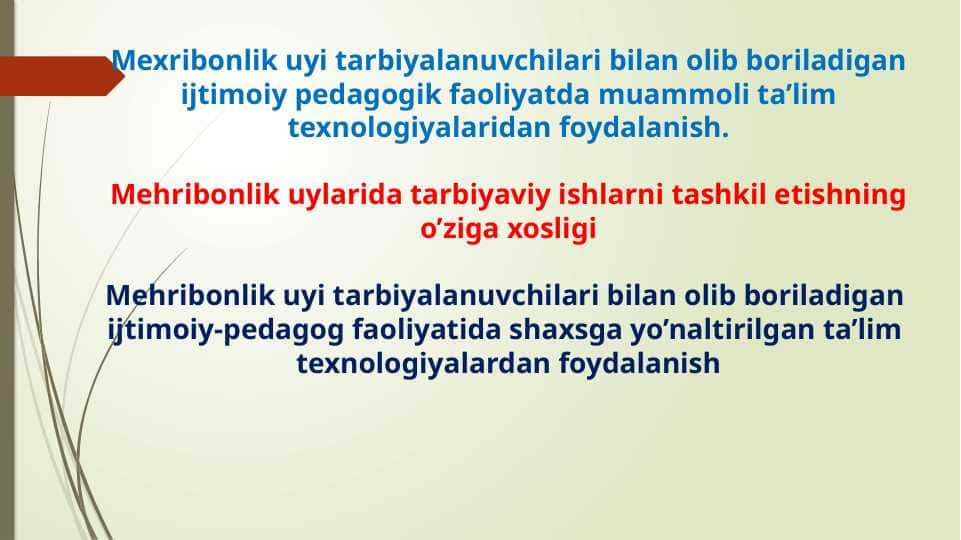 Mexribonlik uyi tarbiyalanuvchilari bilan olib boriladigan ijtimoiy pedagogik faoliyatda muammoli ta’lim texnologiyalaridan foydalanish.

Mehribonlik uylarida tarbiyaviy ishlarni tashkil etishning o’ziga xosligi

Mehribonlik uyi tarbiyalanuvchilari bilan olib boriladigan ijtimoiy-pedagog faoliyatida shaxsga yo’naltirilgan ta’lim texnologiyalardan foydalanish